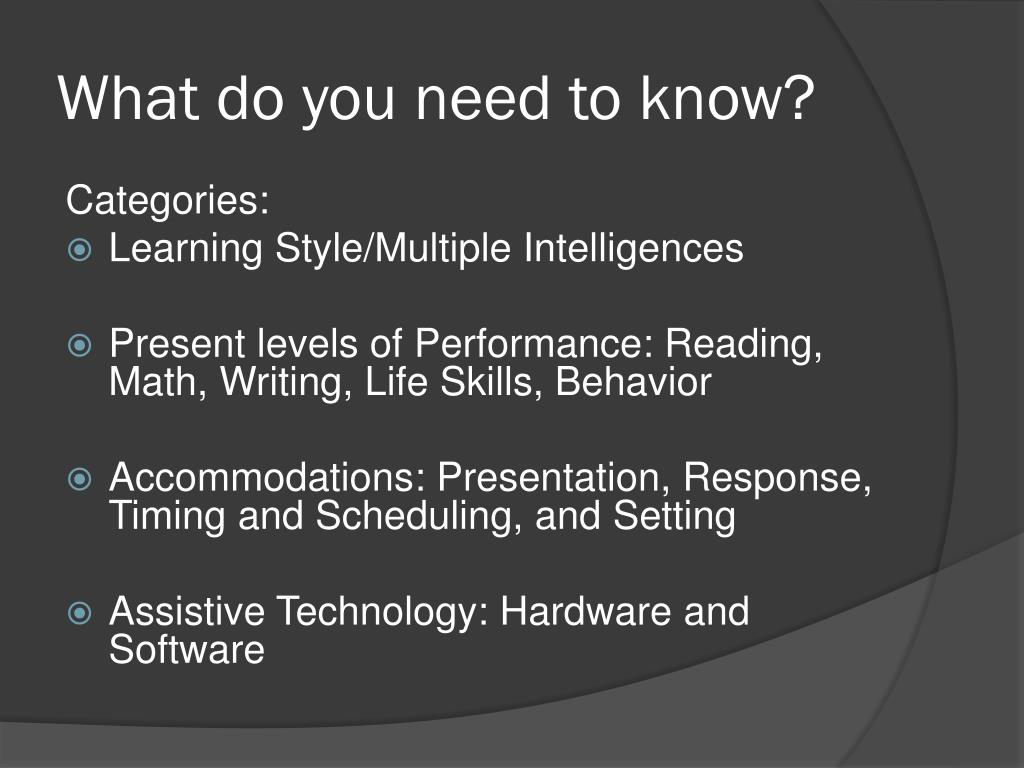 What do you need to know?

Categories:

Learning Style/Multiple Intelligences

Present levels of Performance: Reading, Math, Writing, Life Skills, Behavior

Accommodations: Presentation, Response, Timing and Scheduling, and Setting

Assistive Technology: Hardware and Software